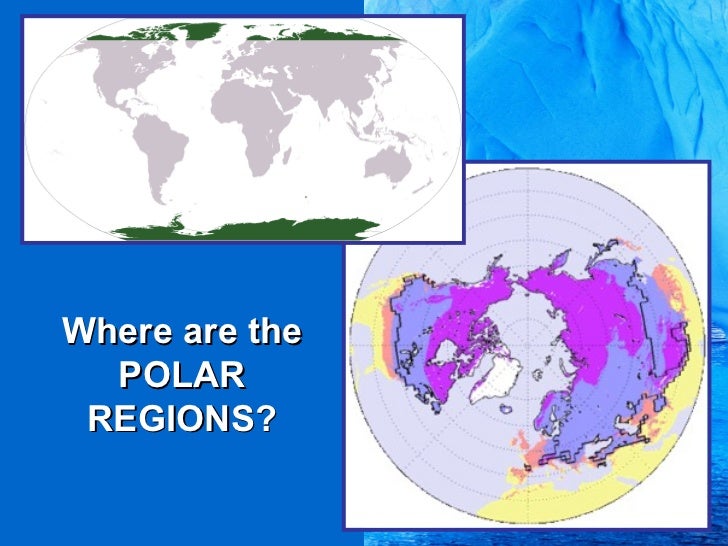 Where are the POLAR REGIONS?